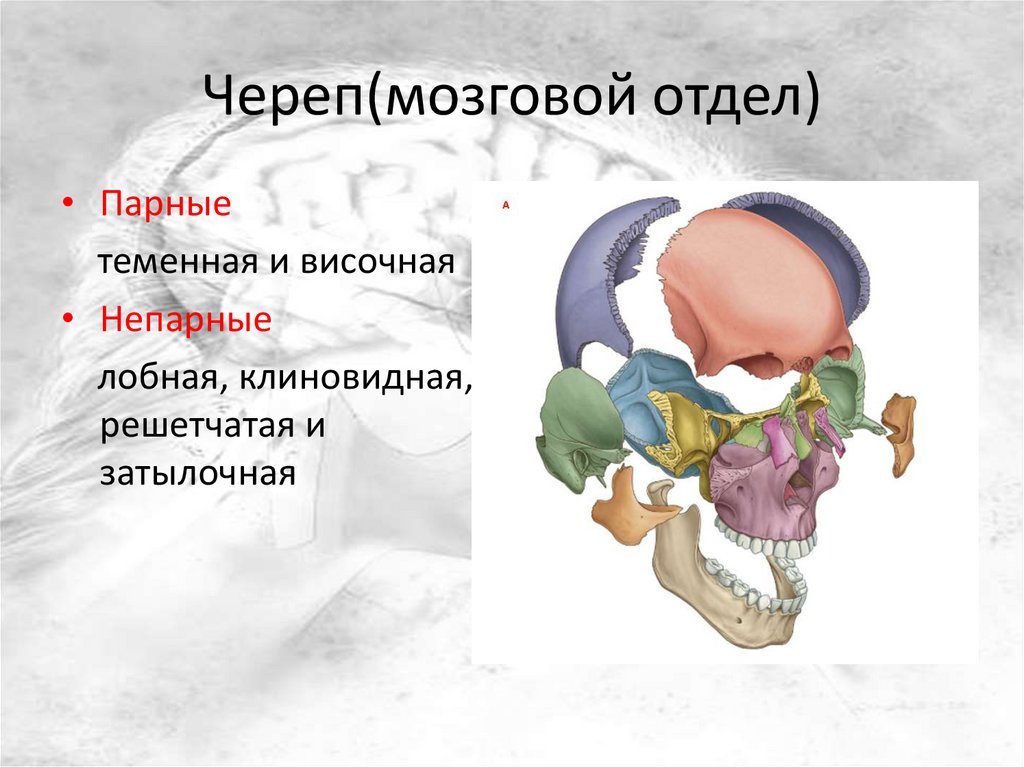 Череп(мозговой отдел)

• Парные

теменная и височная

• Непарные

лобная, клиновидная, решетчатая и затылочная

A